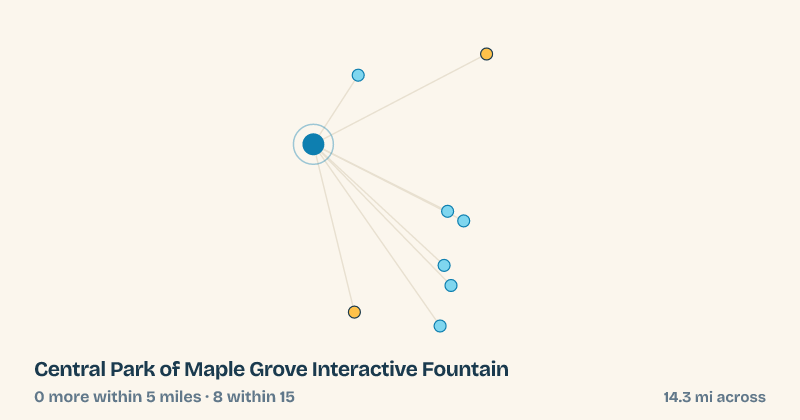 Central Park of Maple Grove Interactive Fountain
0 more within 5 miles · 8 within 15
14.3 mi across